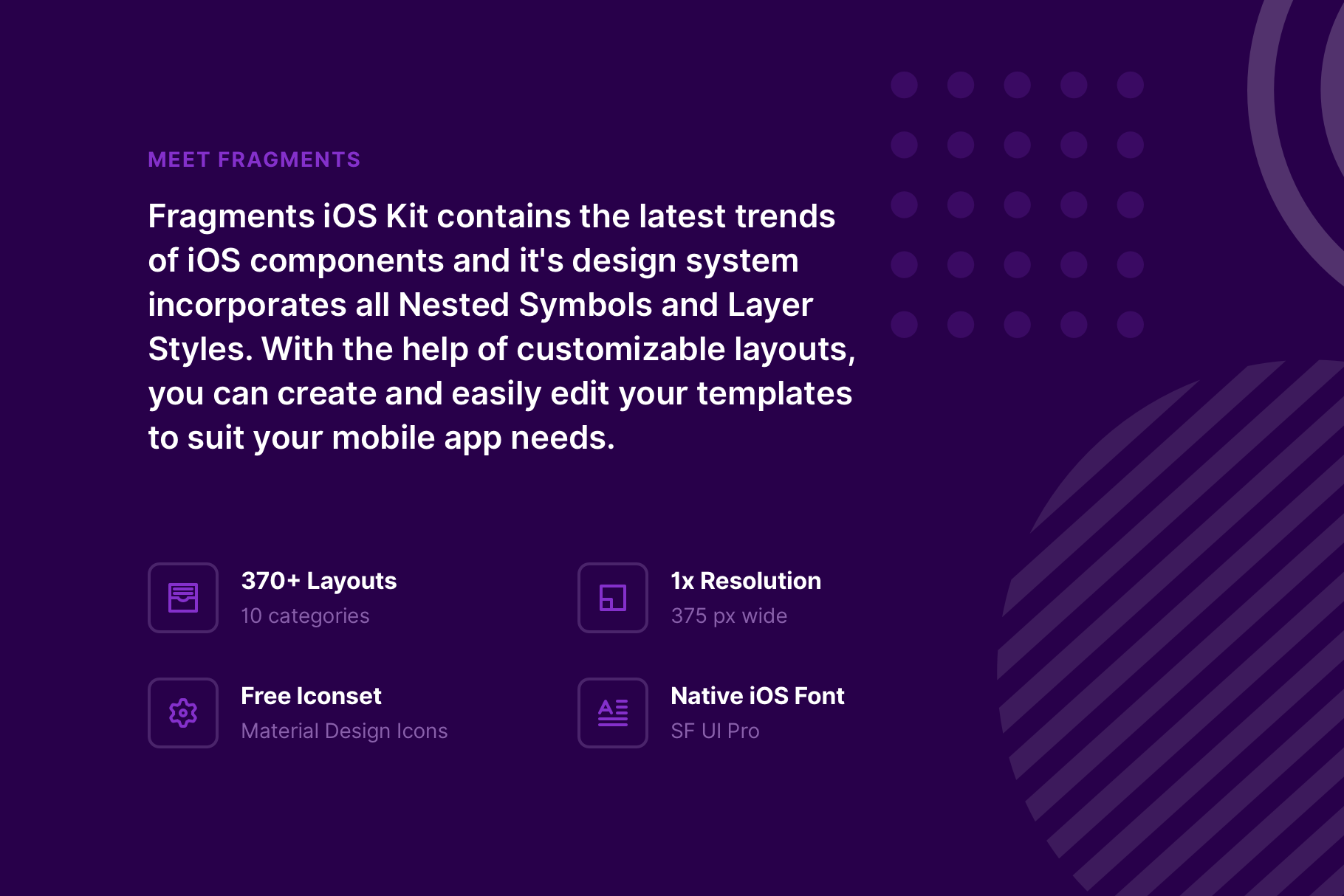 MEET FRAGMENTS

Fragments iOS Kit contains the latest trends of iOS components and it's design system incorporates all Nested Symbols and Layer Styles. With the help of customizable layouts, you can create and easily edit your templates to suit your mobile app needs.

370+ Layouts
10 categories

1x Resolution
375 px wide

Free Iconset
Material Design Icons

Native iOS Font
SF UI Pro